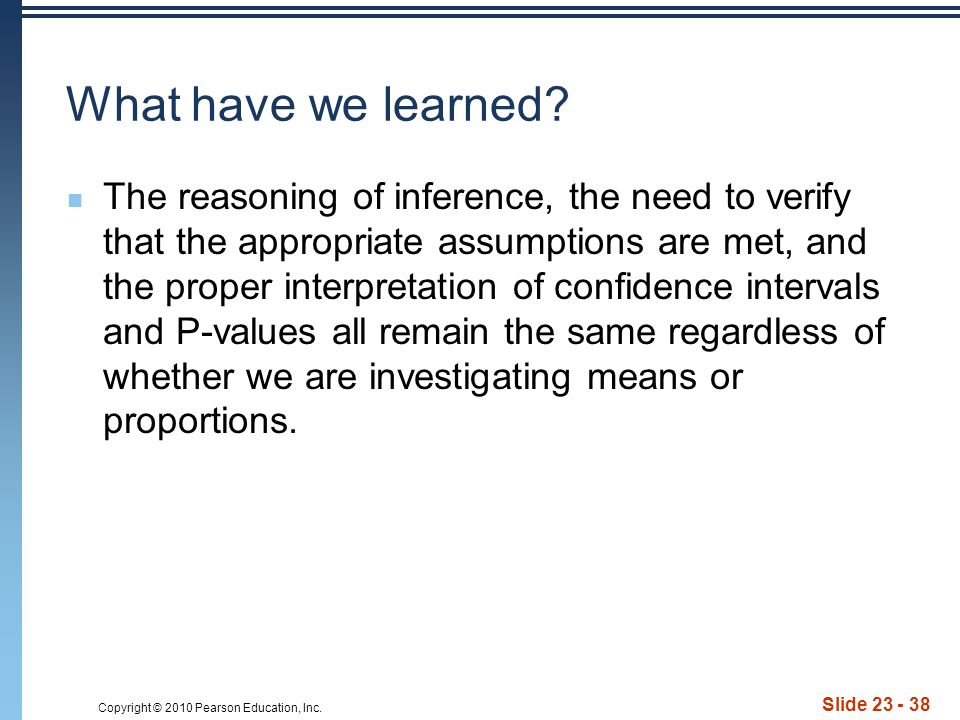 What have we learned?

The reasoning of inference, the need to verify that the appropriate assumptions are met, and the proper interpretation of confidence intervals and P-values all remain the same regardless of whether we are investigating means or proportions.

Copyright © 2010 Pearson Education, Inc.

Slide 23 - 38